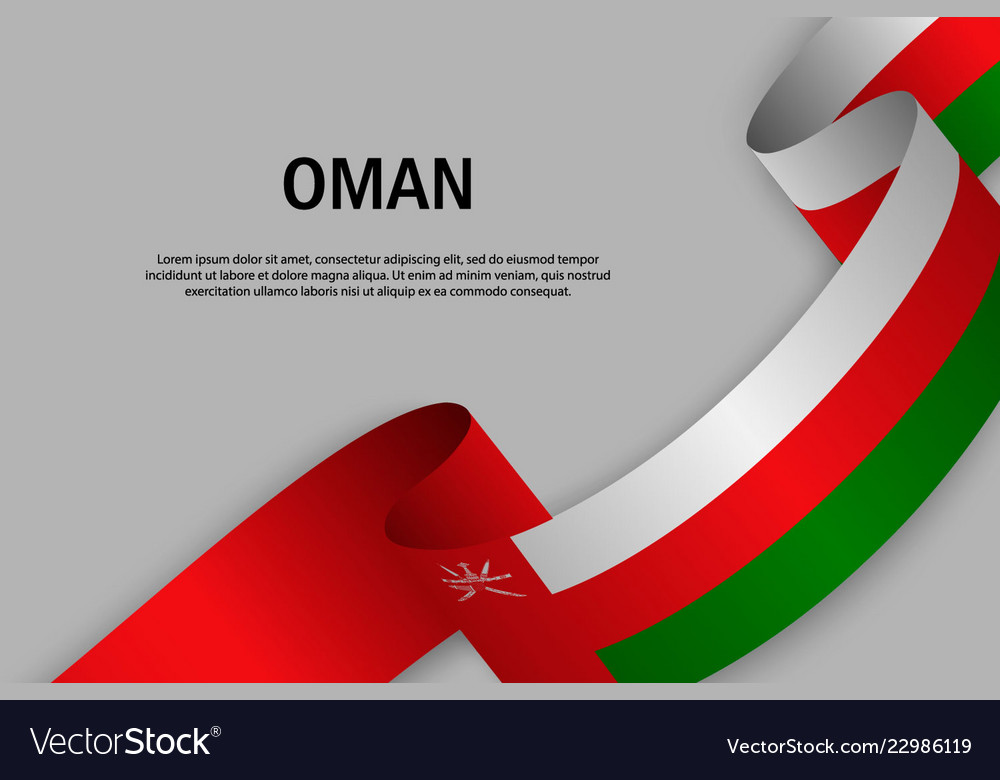 OMAN

Lorem ipsum dolor sit amet, consectetur adipiscing elit, sed do eiusmod tempor incididunt ut labore et dolore magna aliqua. Ut enim ad minim veniam, quis nostrud exercitation ullamco laboris nisi ut aliquip ex ea commodo consequat.

VectorStock®

VectorStock.com/22986119